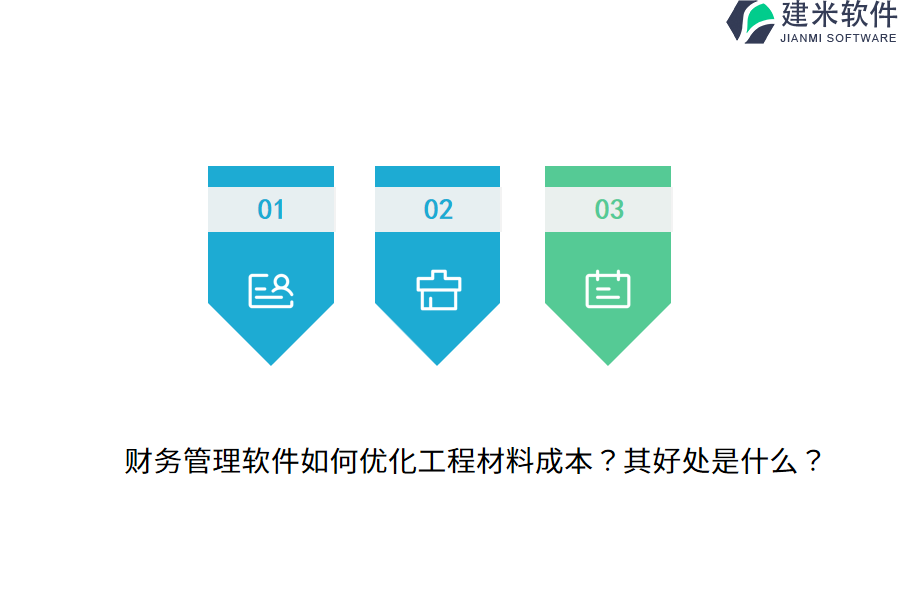 建米软件
JIANMI SOFTWARE

01

02

03

财务管理软件如何优化工程材料成本？其好处是什么？